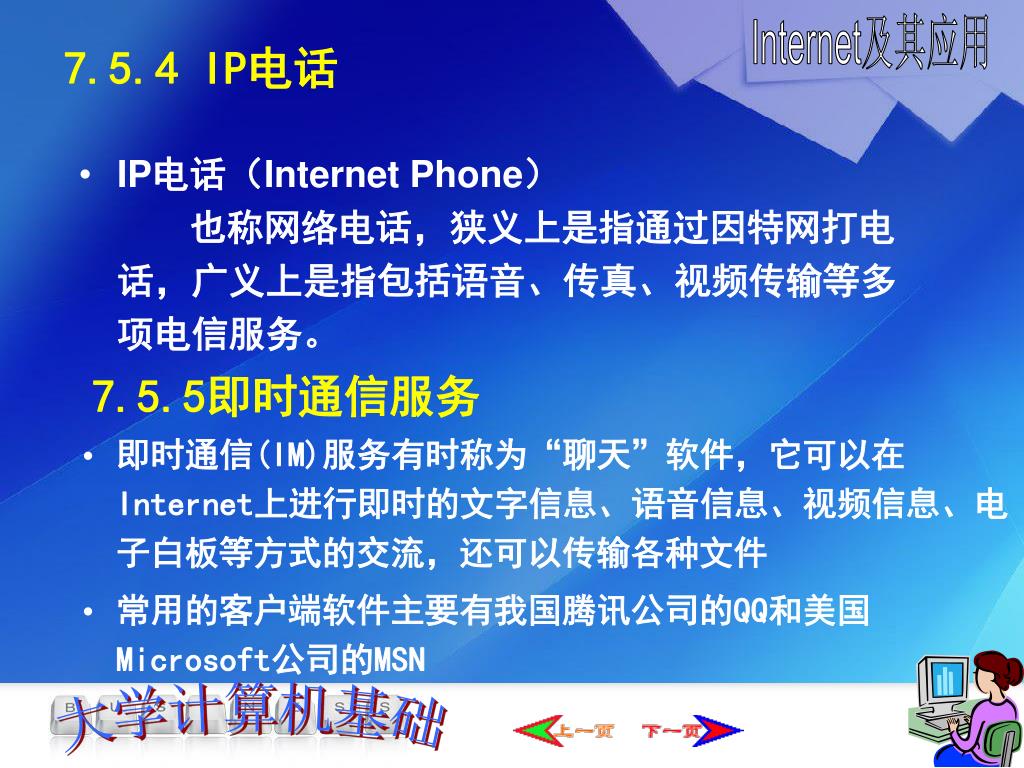 Internet及其应用

7.5.4 IP电话

• IP电话（Internet Phone）
也称网络电话，狭义上是指通过因特网打电话，广义上是指包括语音、传真、视频传输等多项电信服务。

7.5.5即时通信服务

• 即时通信(IM)服务有时称为“聊天”软件，它可以在Internet上进行即时的文字信息、语音信息、视频信息、电子白板等方式的交流，还可以传输各种文件

• 常用的客户端软件主要有我国腾讯公司的QQ和美国Microsoft公司的MSN

大学计算机基础

上一页 下一页